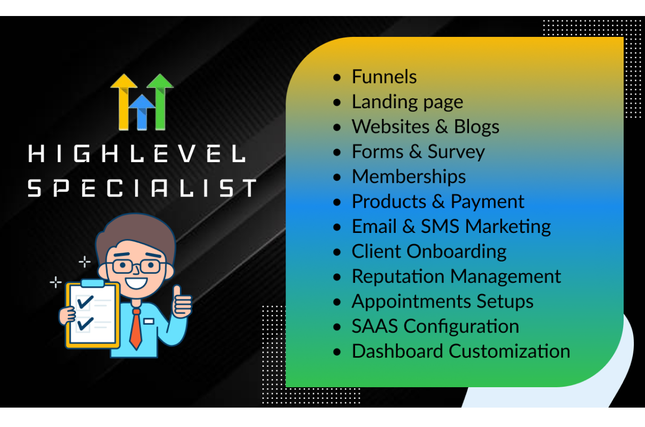 HIGHLEVEL SPECIALIST

- Funnels
- Landing page
- Websites & Blogs
- Forms & Survey
- Memberships
- Products & Payment
- Email & SMS Marketing
- Client Onboarding
- Reputation Management
- Appointments Setups
- SAAS Configuration
- Dashboard Customization